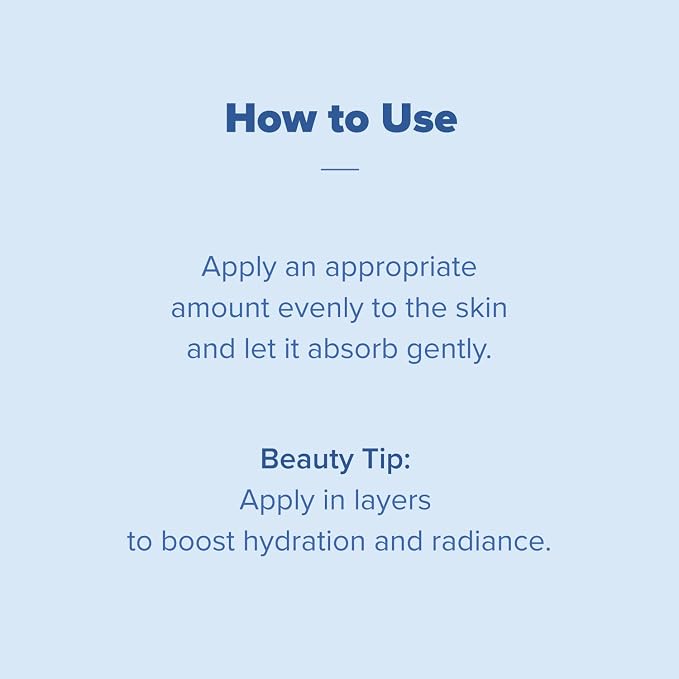 How to Use

Apply an appropriate amount evenly to the skin and let it absorb gently.

Beauty Tip:
Apply in layers to boost hydration and radiance.